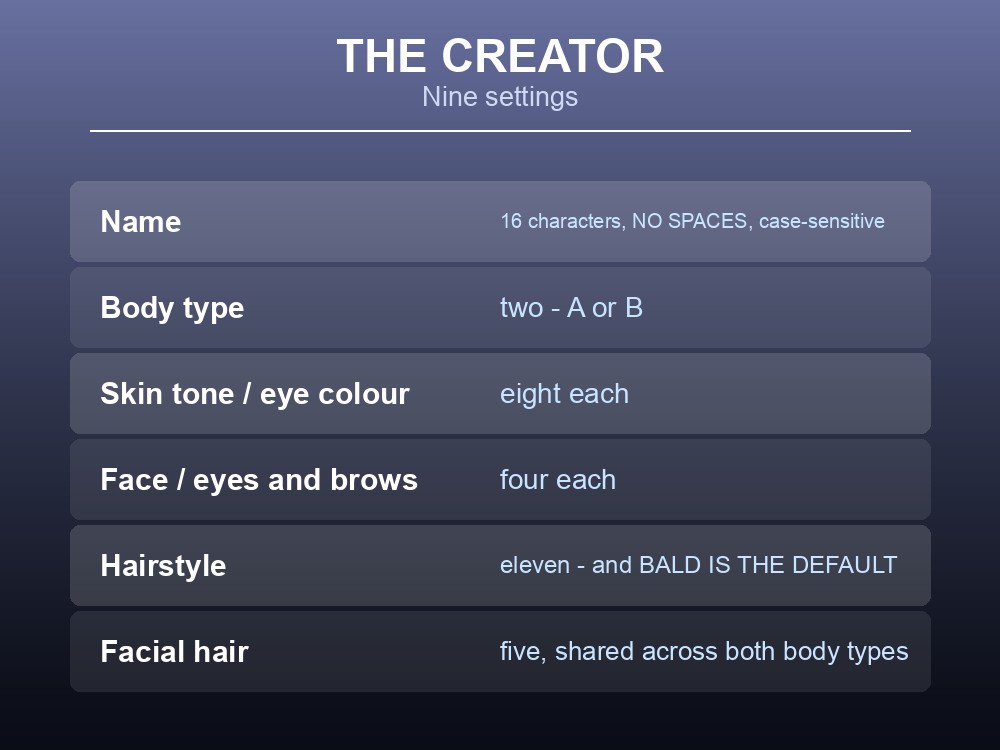 THE CREATOR
Nine settings

| Name | 16 characters, NO SPACES, case-sensitive |
|---|---|
| Body type | two - A or B |
| Skin tone / eye colour | eight each |
| Face / eyes and brows | four each |
| Hairstyle | eleven - and BALD IS THE DEFAULT |
| Facial hair | five, shared across both body types |